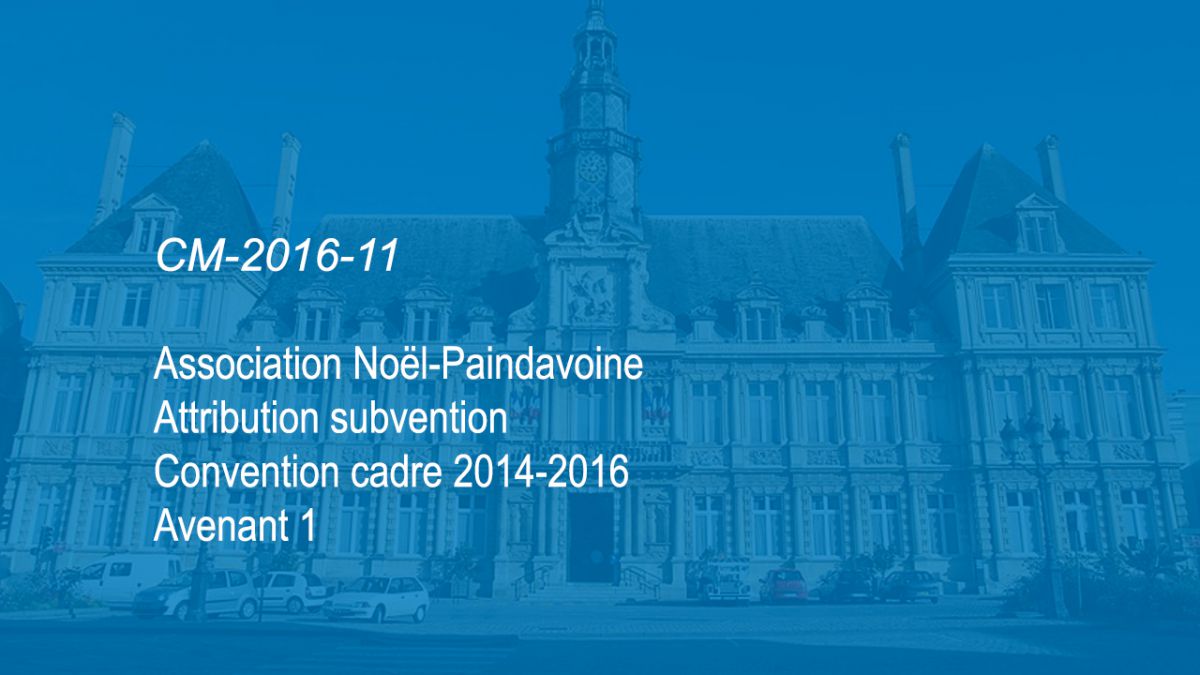 CM-2016-11

Association Noël-Paindavoine
Attribution subvention
Convention cadre 2014-2016
Avenant 1